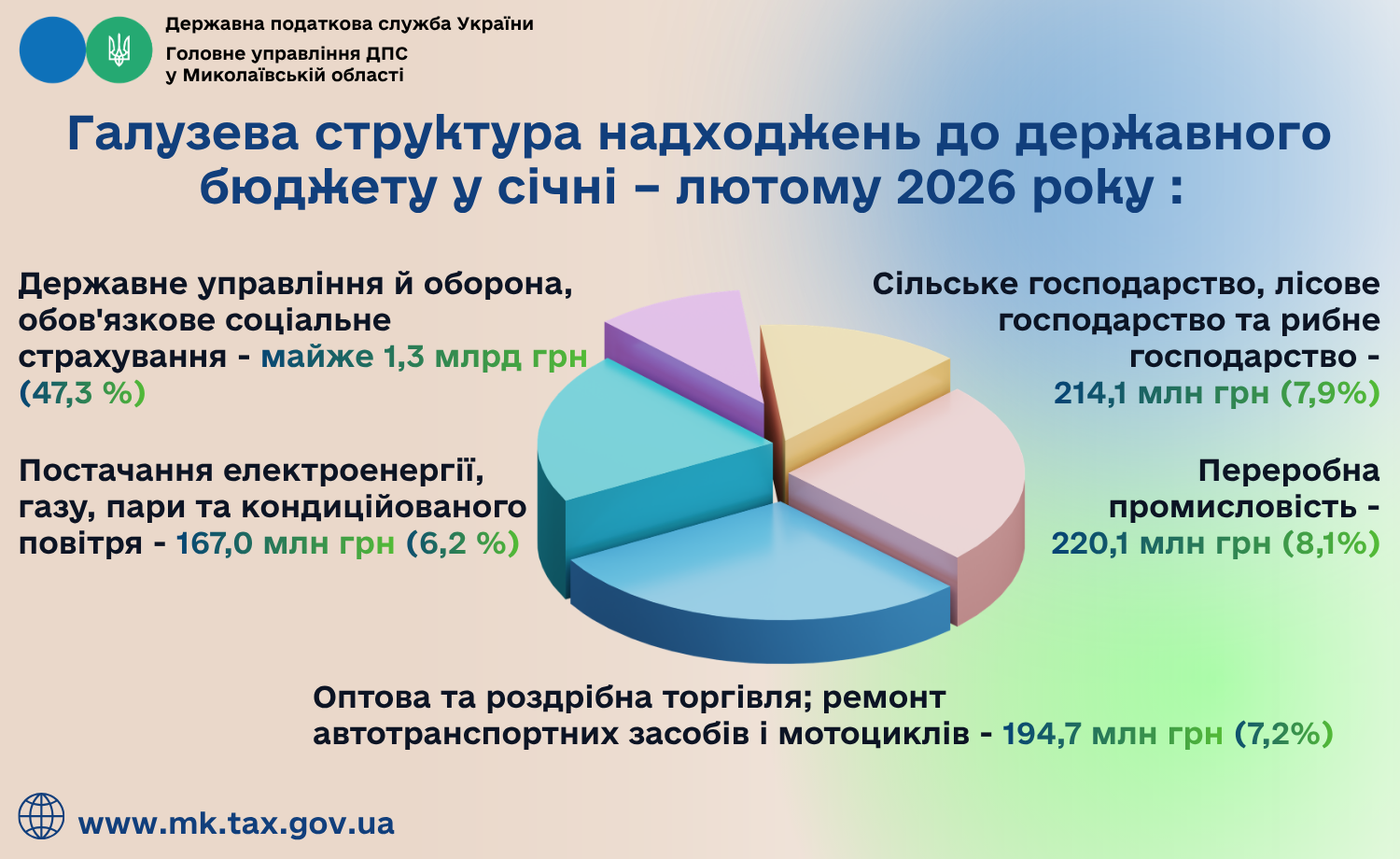 Державна податкова служба України
Головне управління ДПС у Миколаївській області

Галузева структура надходжень до державного бюджету у січні – лютому 2026 року :

Державне управління й оборона, обов'язкове соціальне страхування - майже 1,3 млрд грн (47,3 %)

Постачання електроенергії, газу, пари та кондиційованого повітря - 167,0 млн грн (6,2 %)

Сільське господарство, лісове господарство та рибне господарство - 214,1 млн грн (7,9%)

Переробна промисловість - 220,1 млн грн (8,1%)

Оптова та роздрібна торгівля; ремонт автотранспортних засобів і мотоциклів - 194,7 млн грн (7,2%)

www.mk.tax.gov.ua